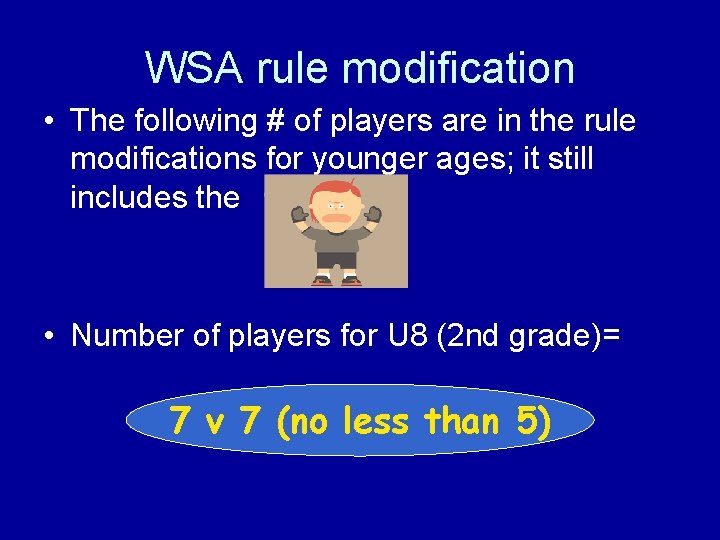 WSA rule modification

• The following # of players are in the rule modifications for younger ages; it still includes the

• Number of players for U8 (2nd grade)=

7 v 7 (no less than 5)